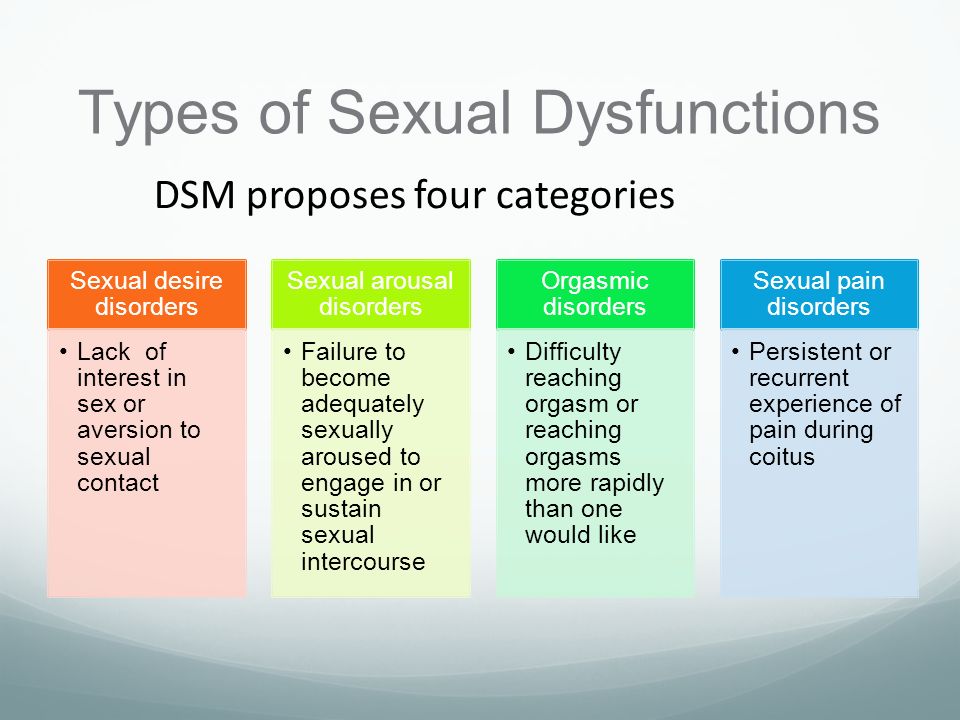 Types of Sexual Dysfunctions

DSM proposes four categories

Sexual desire disorders

• Lack of interest in sex or aversion to sexual contact

Sexual arousal disorders

• Failure to become adequately sexually aroused to engage in or sustain sexual intercourse

Orgasmic disorders

• Difficulty reaching orgasm or reaching orgasms more rapidly than one would like

Sexual pain disorders

• Persistent or recurrent experience of pain during coitus